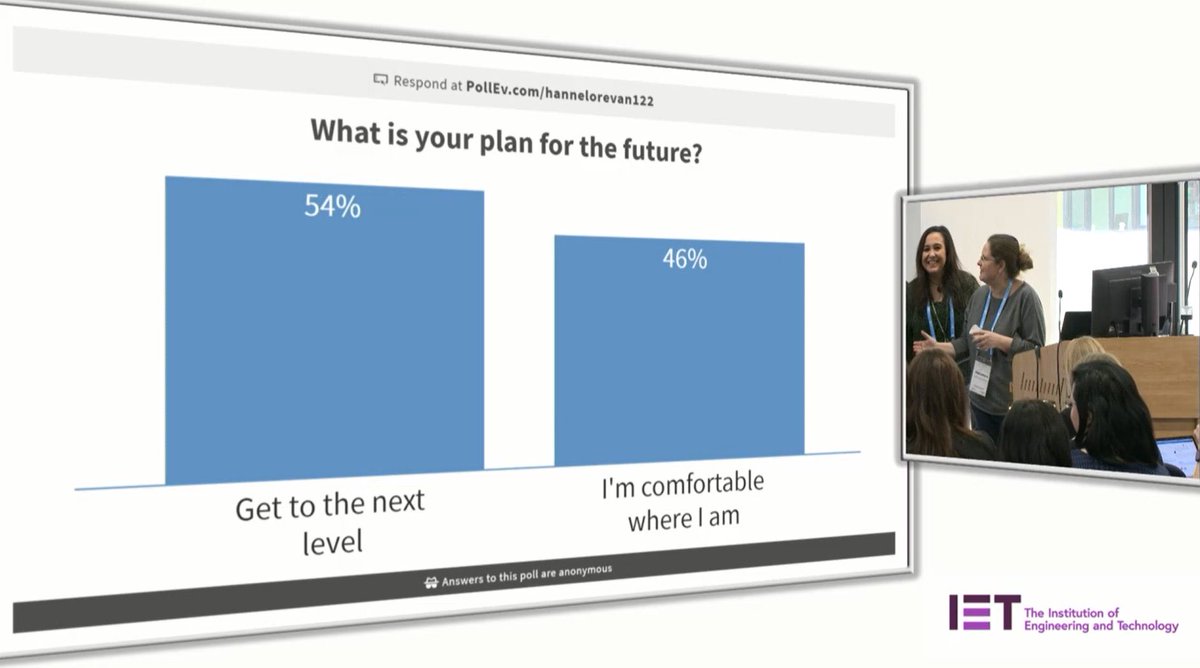 Respond at PollEv.com/hannelorevan122

What is your plan for the future?

54%

46%

Get to the next level

I'm comfortable where I am

Answers to this poll are anonymous

IET The Institution of Engineering and Technology